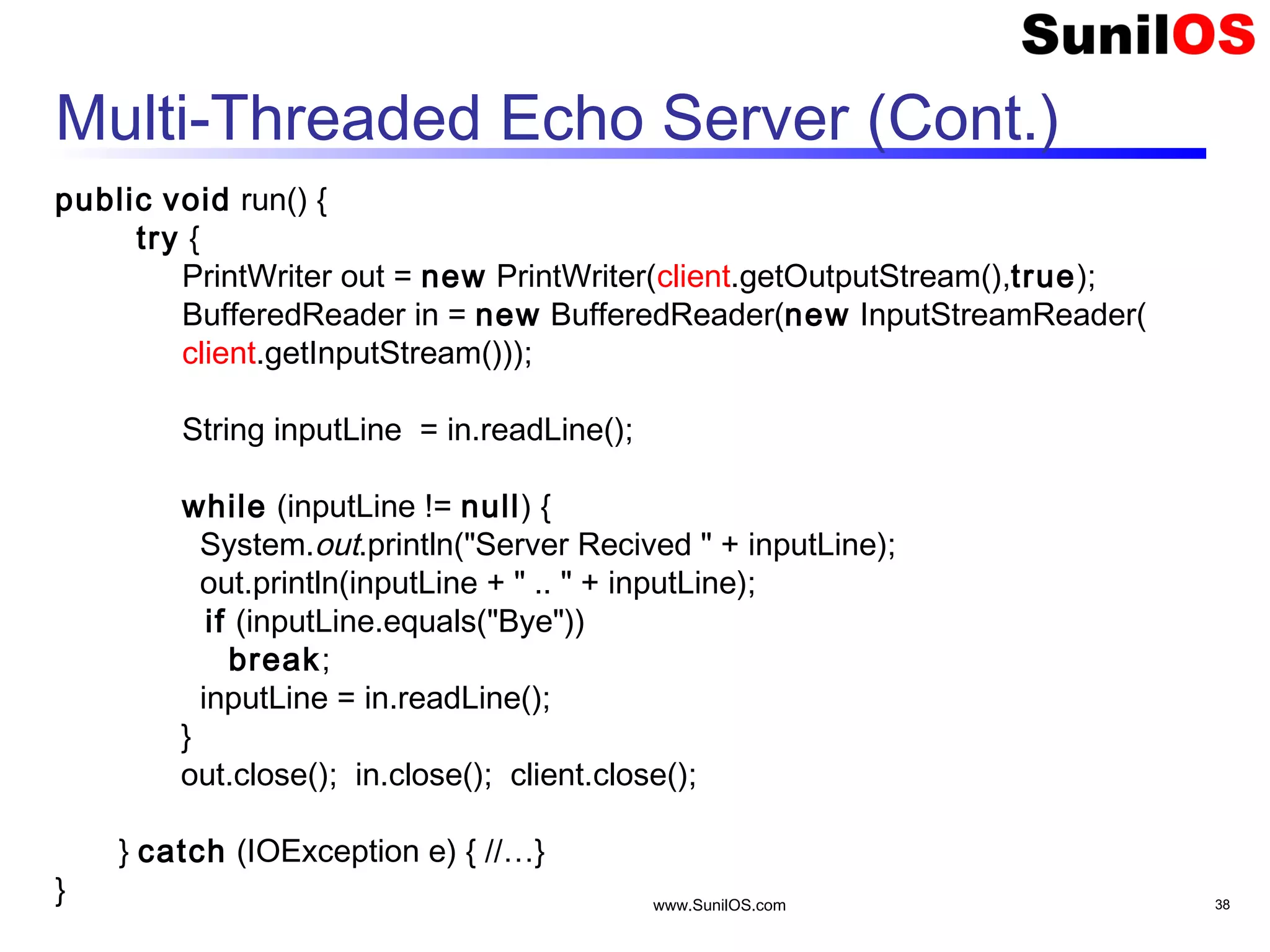 SunilOS

Multi-Threaded Echo Server (Cont.)

public void run() {
try {
PrintWriter out = new PrintWriter(client.getOutputStream(),true);
BufferedReader in = new BufferedReader(new InputStreamReader(
client.getInputStream()));

String inputLine = in.readLine();

while (inputLine != null) {
System.out.println("Server Recived " + inputLine);
out.println(inputLine + " .. " + inputLine);
if (inputLine.equals("Bye"))
break;
inputLine = in.readLine();
}
out.close(); in.close(); client.close();

} catch (IOException e) { //…}
}

www.SunilOS.com

38